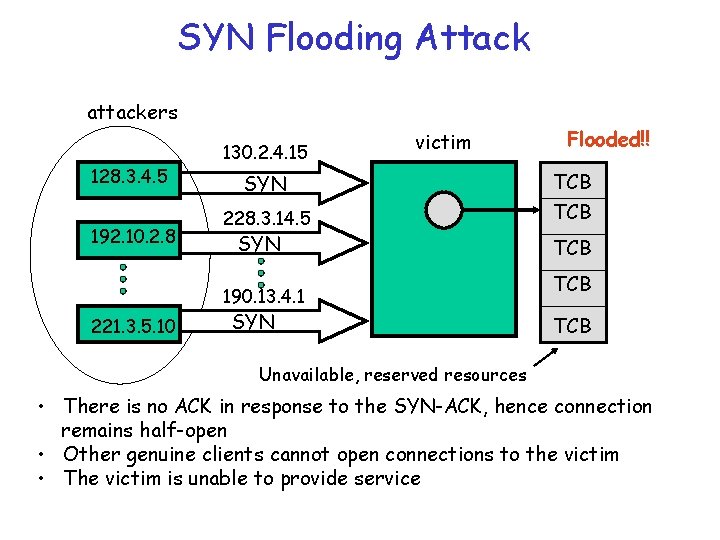 SYN Flooding Attack

attackers

128.3.4.5

192.10.2.8

221.3.5.10

130.2.4.15
SYN

228.3.14.5
SYN

190.13.4.1
SYN

victim

Flooded!!

TCB
TCB
TCB
TCB
TCB

Unavailable, reserved resources

• There is no ACK in response to the SYN-ACK, hence connection remains half-open
• Other genuine clients cannot open connections to the victim
• The victim is unable to provide service